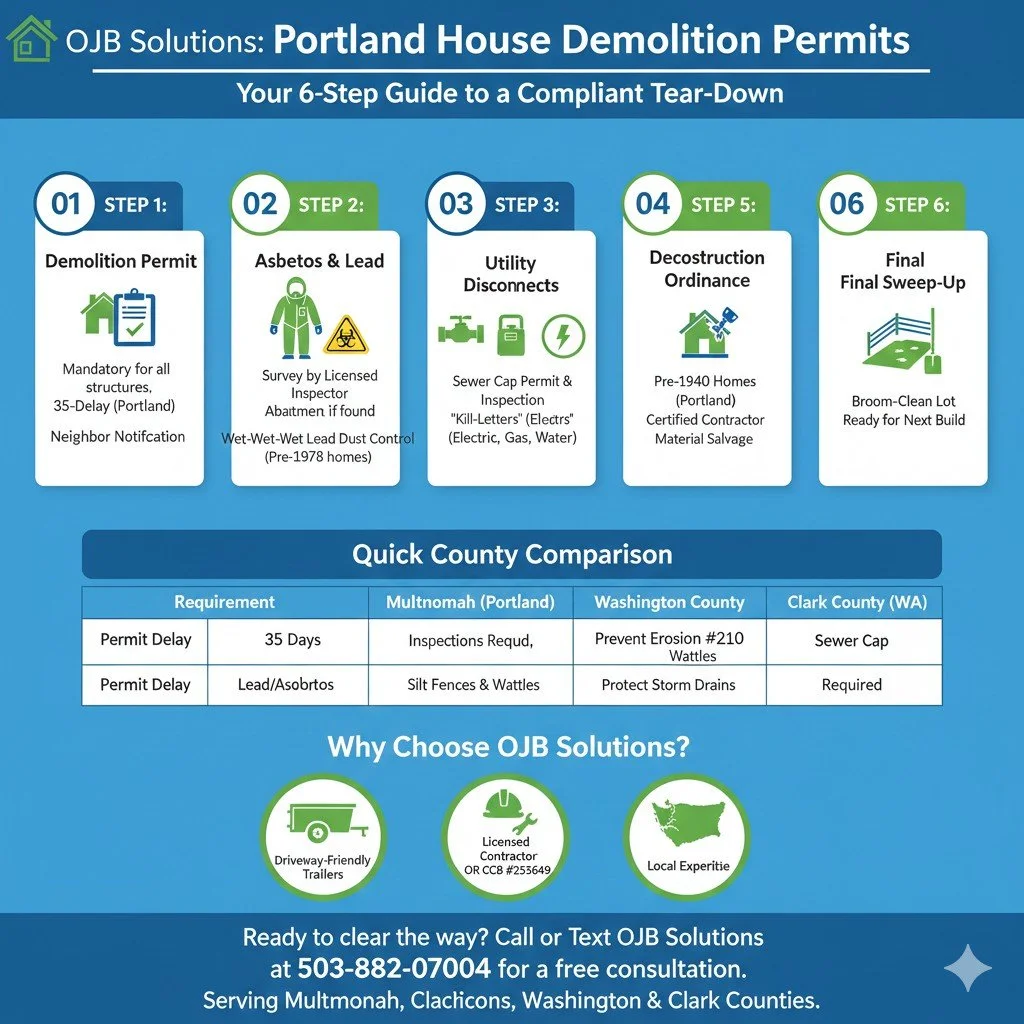 OJB Solutions: Portland House Demolition Permits

Your 6-Step Guide to a Compliant Tear-Down

01 STEP 1:
Demolition Permit
Mandatory for all structures, 35-Delay (Portland)
Neighbor Notifcation

02 STEP 2:
Asbetos & Lead
Survey by Licensed Inspector
Abatmen if found
Wet-Wet-Wet Lead Dust Control (Pre-1978 homes)

03 STEP 3:
Utility Disconnects
Sewer Cap Permit & Inspection
"Kill-Letters" (Electrs" (Electric, Gas, Water)

04 STEP 5:
Decostruction Ordinance
Pre-1940 Homes (Portland)
Certified Contractor
Material Salvage

06 STEP 6:
Final
Final Sweep-Up
Broom-Clean Lot
Ready for Next Build

Quick County Comparison

| Requirement | | Multnomah (Portland) | Washington County | Clark County (WA) |
|---|---|---|---|---|
| Permit Delay | 35 Days | Inspections Requd, | Prevent Erosion #210 Wattles | Sewer Cap |
| Permit Delay | Lead/Asobrtos | Silt Fences & Wattles | Protect Storm Drains | Required |

Why Choose OJB Solutions?

Driveway-Friendly Trailers

Licensed Contractor OR CCB #255649

Local Experitie

Ready to clear the way? Call or Text OJB Solutions at 503-882-07004 for a free consultation.
Serving Multmonah, Claclicons, Washington & Clark Counties.